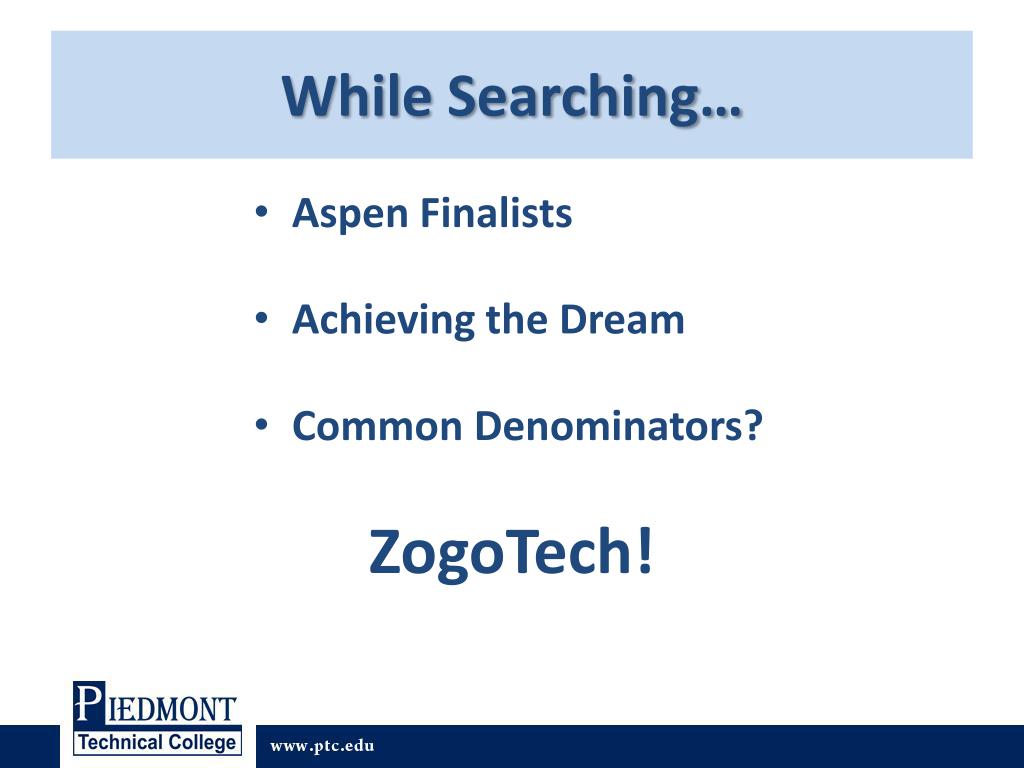 While Searching…

• Aspen Finalists

• Achieving the Dream

• Common Denominators?

ZogoTech!

PIEDMONT
Technical College

www.ptc.edu